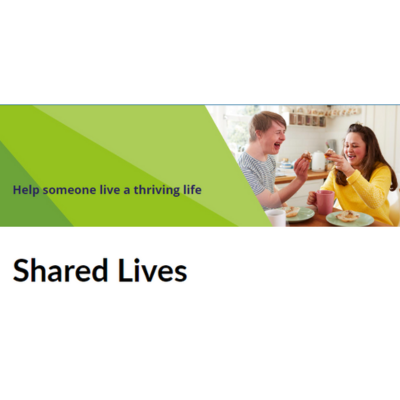 Help someone live a thriving life

Shared Lives